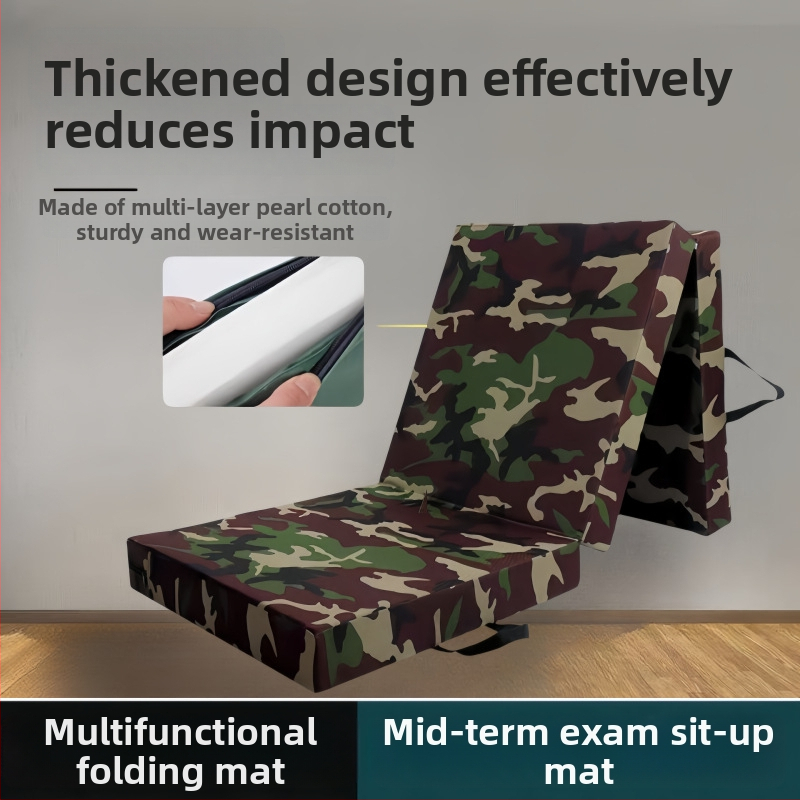 Thickened design effectively reduces impact

Made of multi-layer pearl cotton, sturdy and wear-resistant

Multifunctional folding mat

Mid-term exam sit-up mat